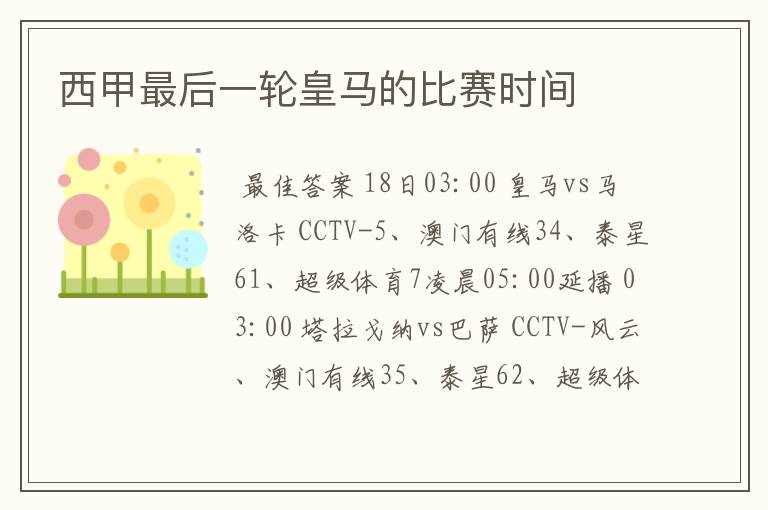 西甲最后一轮皇马的比赛时间

最佳答案 18日03:00 皇马vs马洛卡 CCTV-5、澳门有线34、泰星61、超级体育7凌晨05:00延播 03:00 塔拉戈纳vs巴萨 CCTV-风云、澳门有线35、泰星62、超级体